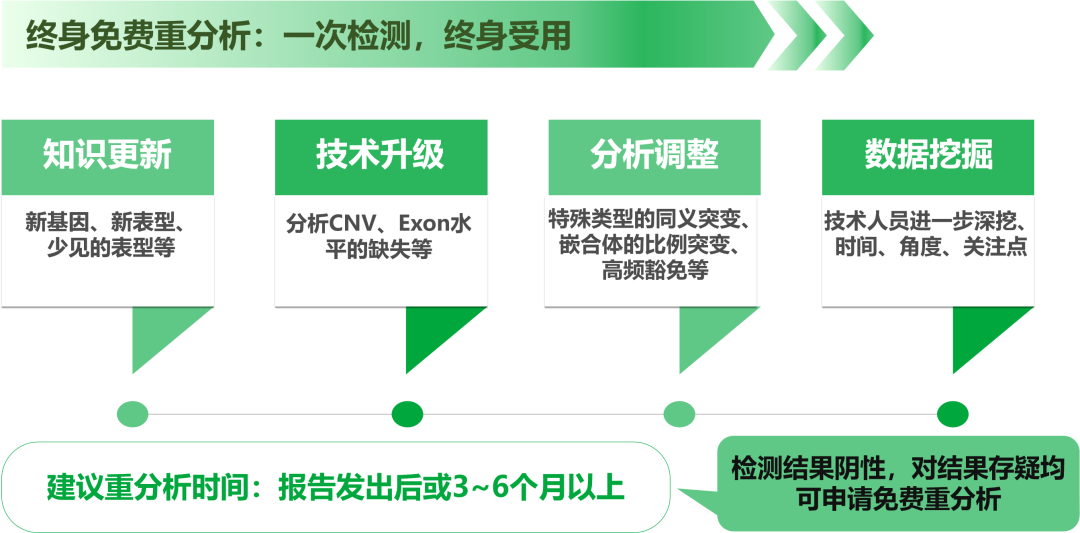 终身免费重分析：一次检测，终身受用

知识更新

新基因、新表型、少见的表型等

技术升级

分析CNV、Exon水平的缺失等

分析调整

特殊类型的同义突变、嵌合体的比例突变、高频豁免等

数据挖掘

技术人员进一步深挖、时间、角度、关注点

建议重分析时间：报告发出后或3~6个月以上

检测结果阴性，对结果存疑均可申请免费重分析